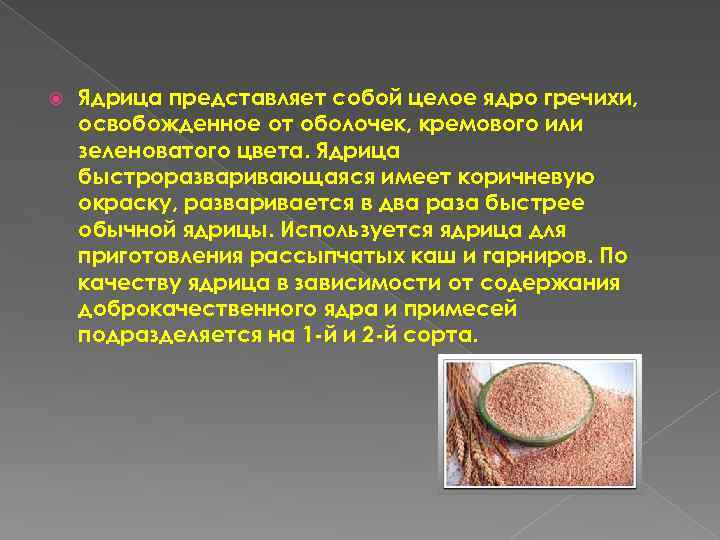 Ядрица представляет собой целое ядро гречихи, освобожденное от оболочек, кремового или зеленоватого цвета. Ядрица быстроразваривающаяся имеет коричневую окраску, разваривается в два раза быстрее обычной ядрицы. Используется ядрица для приготовления рассыпчатых каш и гарниров. По качеству ядрица в зависимости от содержания доброкачественного ядра и примесей подразделяется на 1-й и 2-й сорта.